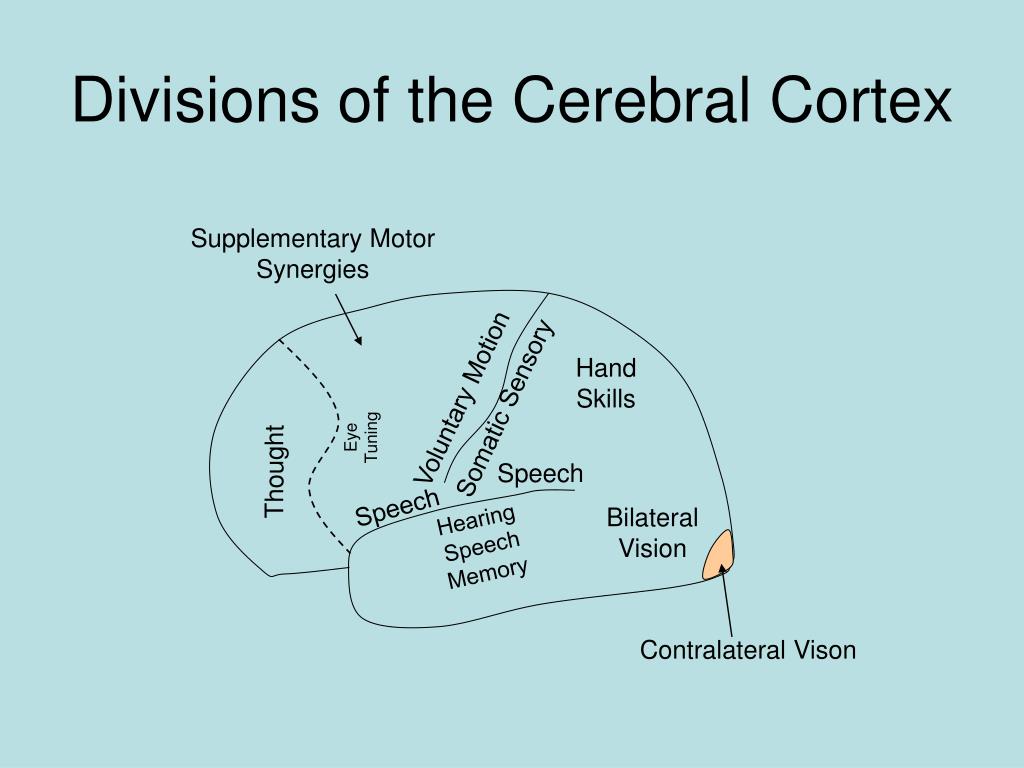 Divisions of the Cerebral Cortex

Supplementary Motor Synergies

Thought

Eye Tuning

Voluntary Motion

Somatic Sensory

Hand Skills

Speech

Speech

Hearing Speech Memory

Bilateral Vision

Contralateral Vison